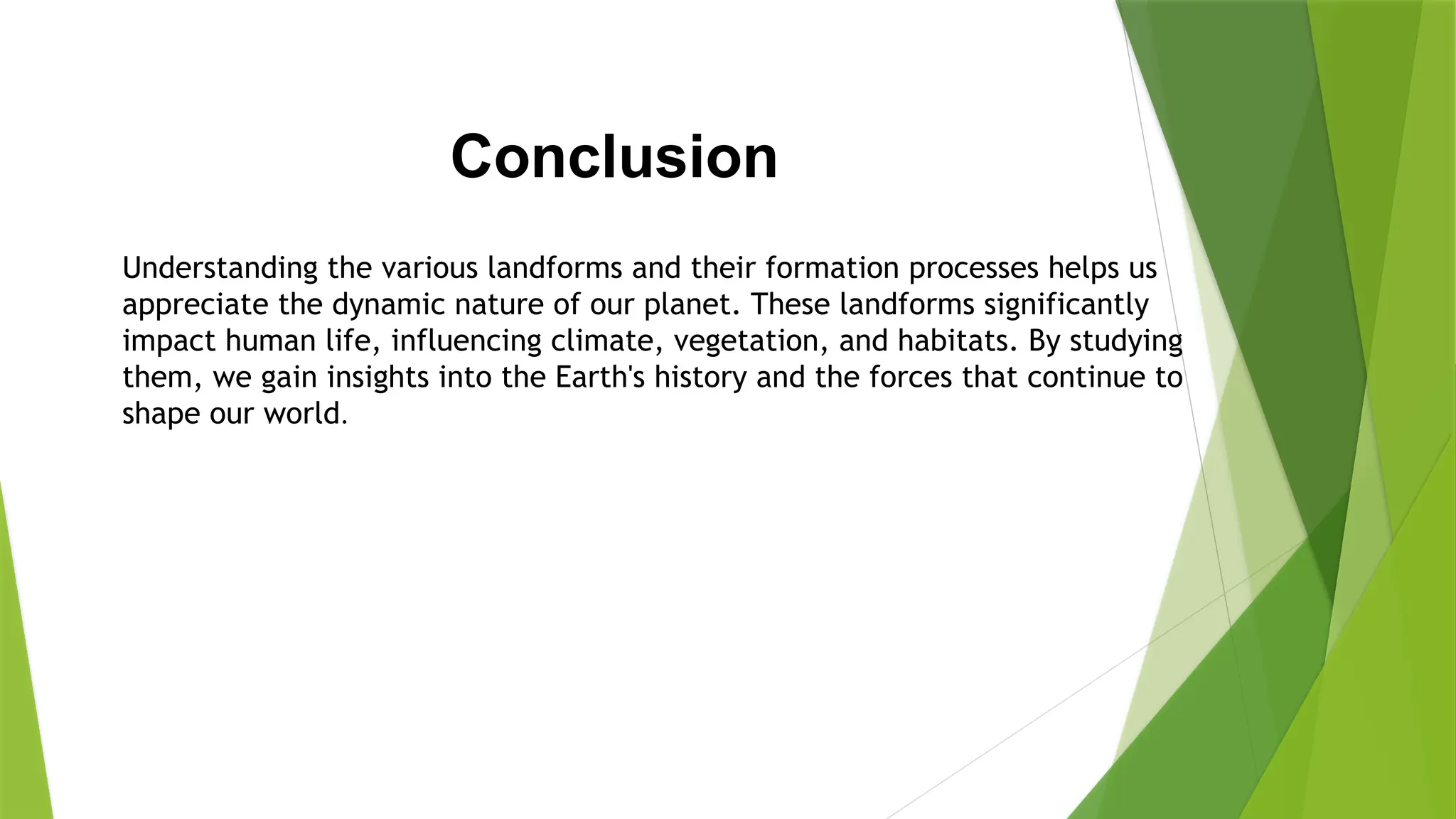 Conclusion

Understanding the various landforms and their formation processes helps us appreciate the dynamic nature of our planet. These landforms significantly impact human life, influencing climate, vegetation, and habitats. By studying them, we gain insights into the Earth's history and the forces that continue to shape our world.